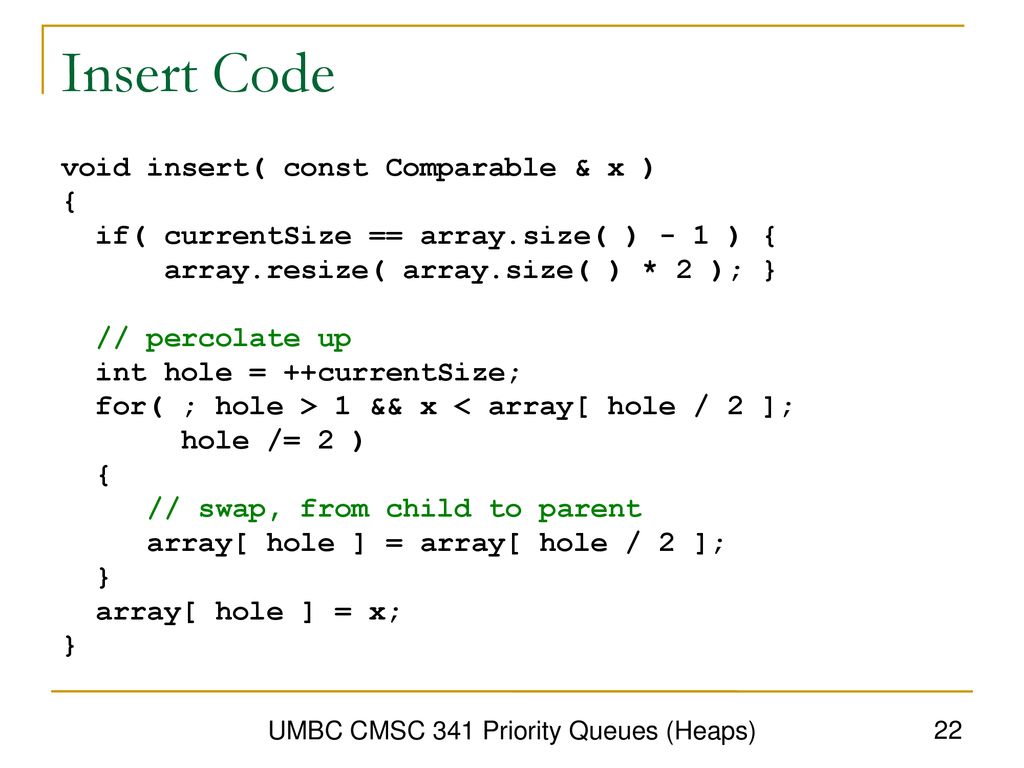 Insert Code

void insert( const Comparable & x )
{
  if( currentSize == array.size( ) - 1 ) {
      array.resize( array.size( ) * 2 ); }

  // percolate up
  int hole = ++currentSize;
  for( ; hole > 1 && x < array[ hole / 2 ];
       hole /= 2 )
  {
     // swap, from child to parent
     array[ hole ] = array[ hole / 2 ];
  }
  array[ hole ] = x;
}

UMBC CMSC 341 Priority Queues (Heaps)

22